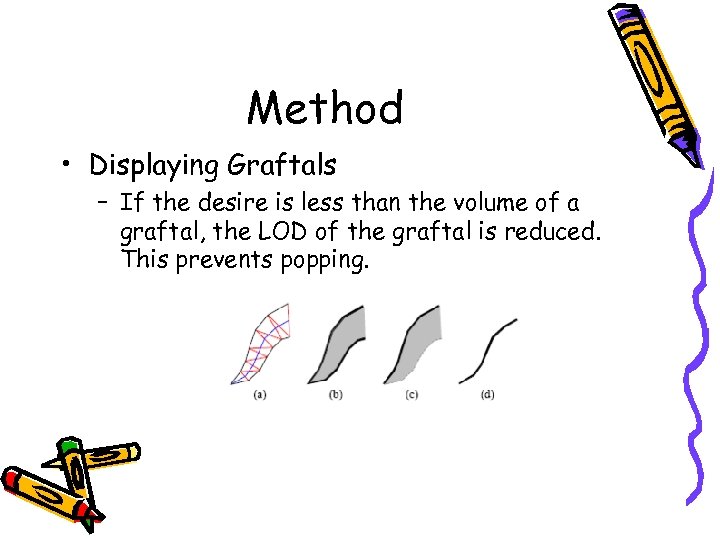 Method

• Displaying Graftals
– If the desire is less than the volume of a graftal, the LOD of the graftal is reduced. This prevents popping.

(a) (b) (c) (d)